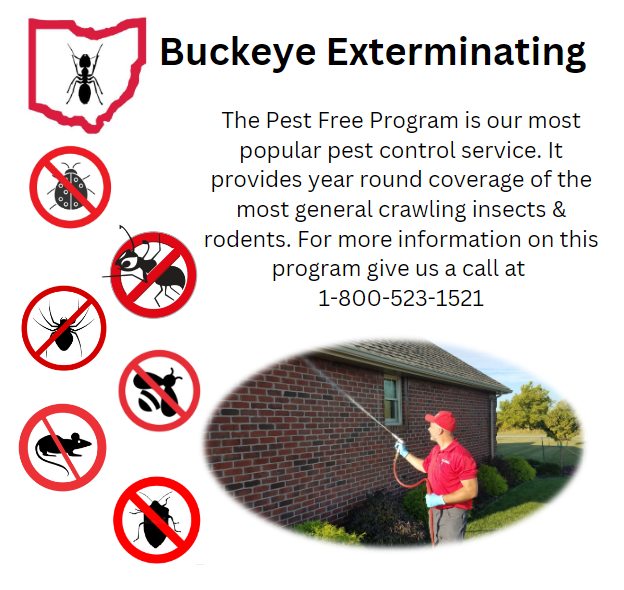 Buckeye Exterminating

The Pest Free Program is our most popular pest control service. It provides year round coverage of the most general crawling insects & rodents. For more information on this program give us a call at 1-800-523-1521